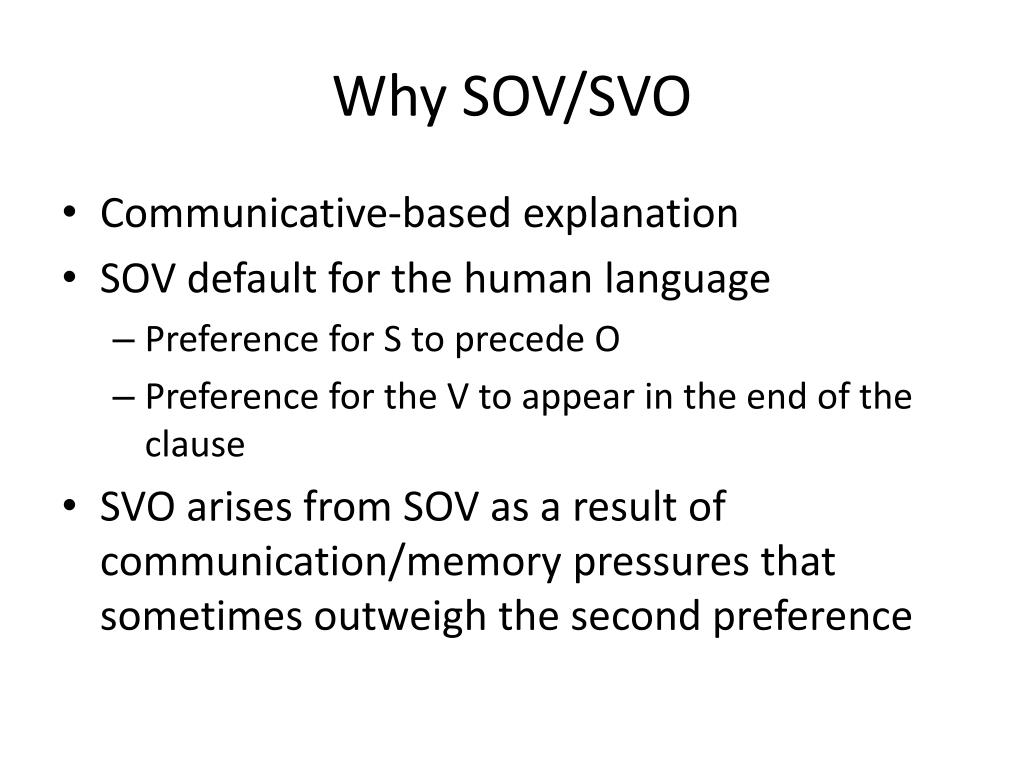 Why SOV/SVO

• Communicative-based explanation
• SOV default for the human language
– Preference for S to precede O
– Preference for the V to appear in the end of the clause
• SVO arises from SOV as a result of communication/memory pressures that sometimes outweigh the second preference